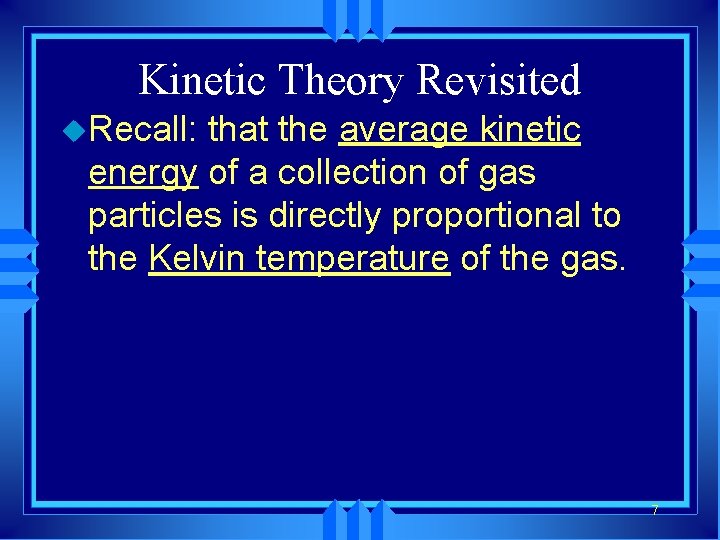 Kinetic Theory Revisited

Recall: that the average kinetic energy of a collection of gas particles is directly proportional to the Kelvin temperature of the gas.

7